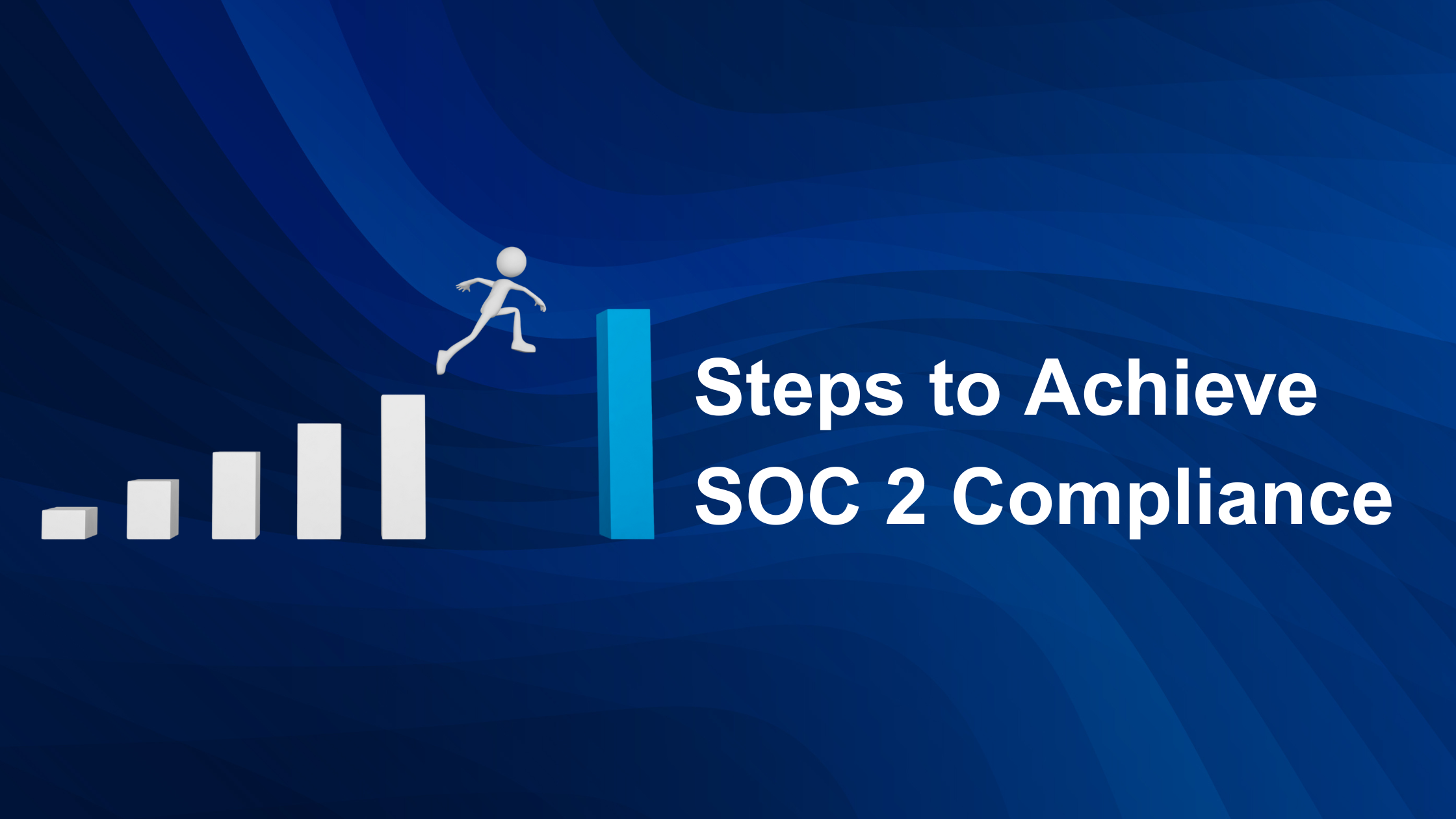 Steps to Achieve SOC 2 Compliance